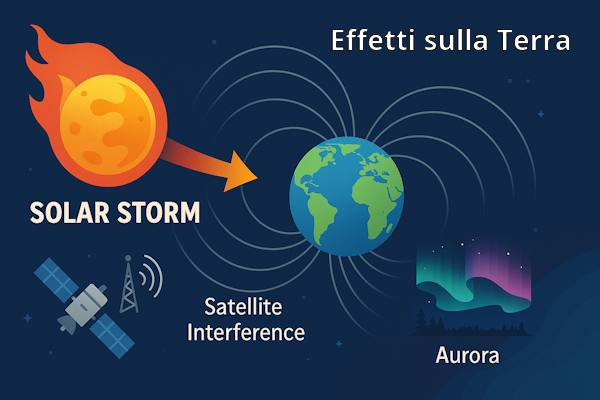 Effetti sulla Terra

SOLAR STORM

Satellite Interference

Aurora